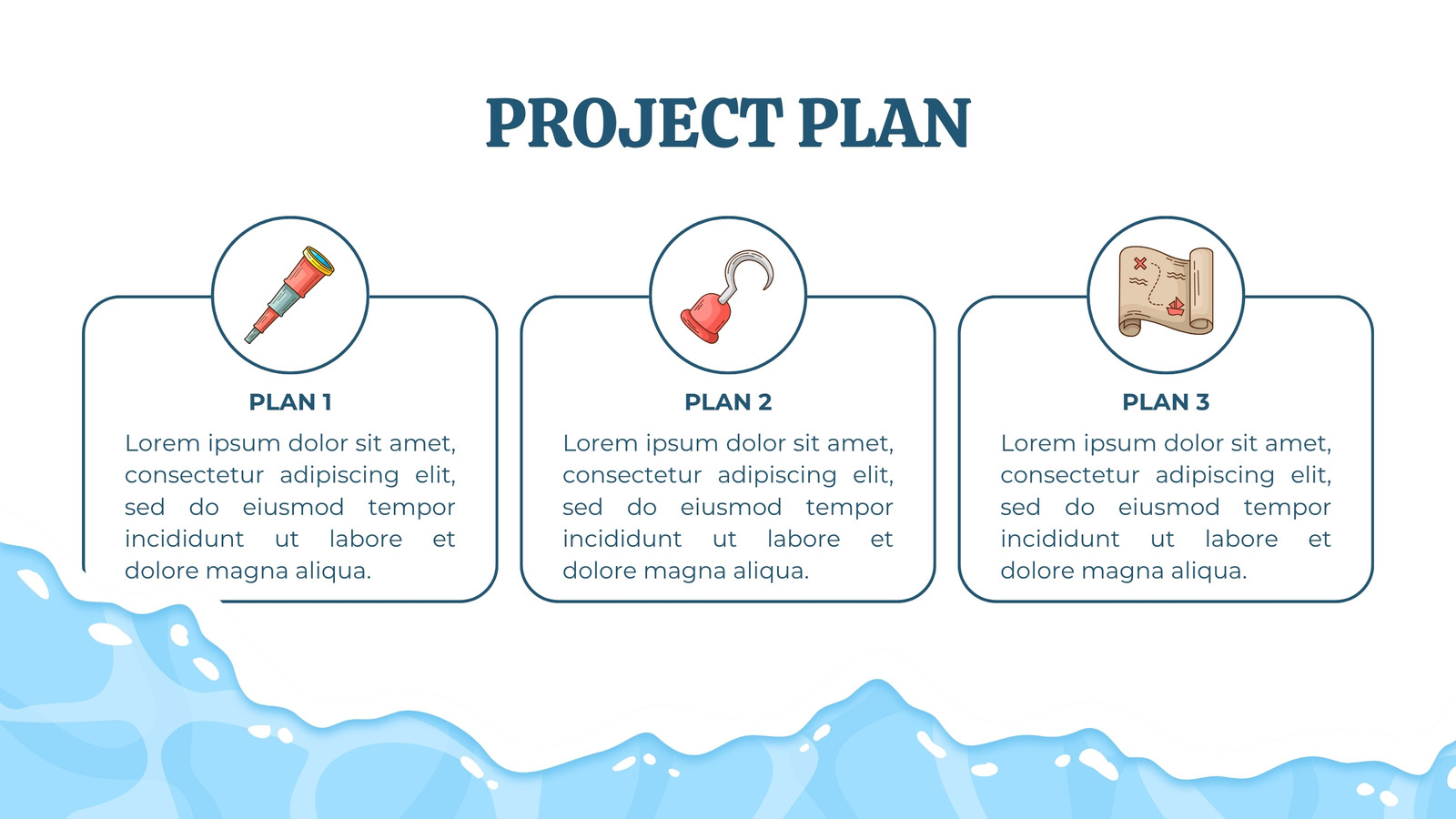 PROJECT PLAN

PLAN 1

Lorem ipsum dolor sit amet, consectetur adipiscing elit, sed do eiusmod tempor incididunt ut labore et dolore magna aliqua.

PLAN 2

Lorem ipsum dolor sit amet, consectetur adipiscing elit, sed do eiusmod tempor incididunt ut labore et dolore magna aliqua.

PLAN 3

Lorem ipsum dolor sit amet, consectetur adipiscing elit, sed do eiusmod tempor incididunt ut labore et dolore magna aliqua.